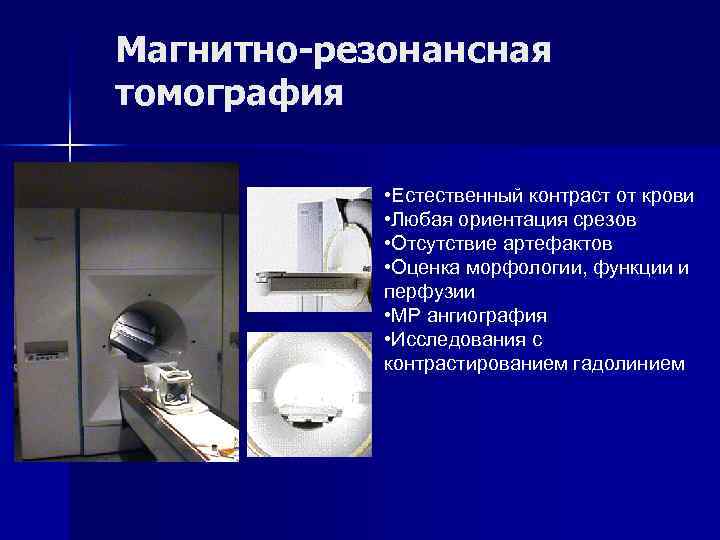 Магнитно-резонансная томография

•Естественный контраст от крови
•Любая ориентация срезов
•Отсутствие артефактов
•Оценка морфологии, функции и перфузии
•МР ангиография
•Исследования с контрастированием гадолинием